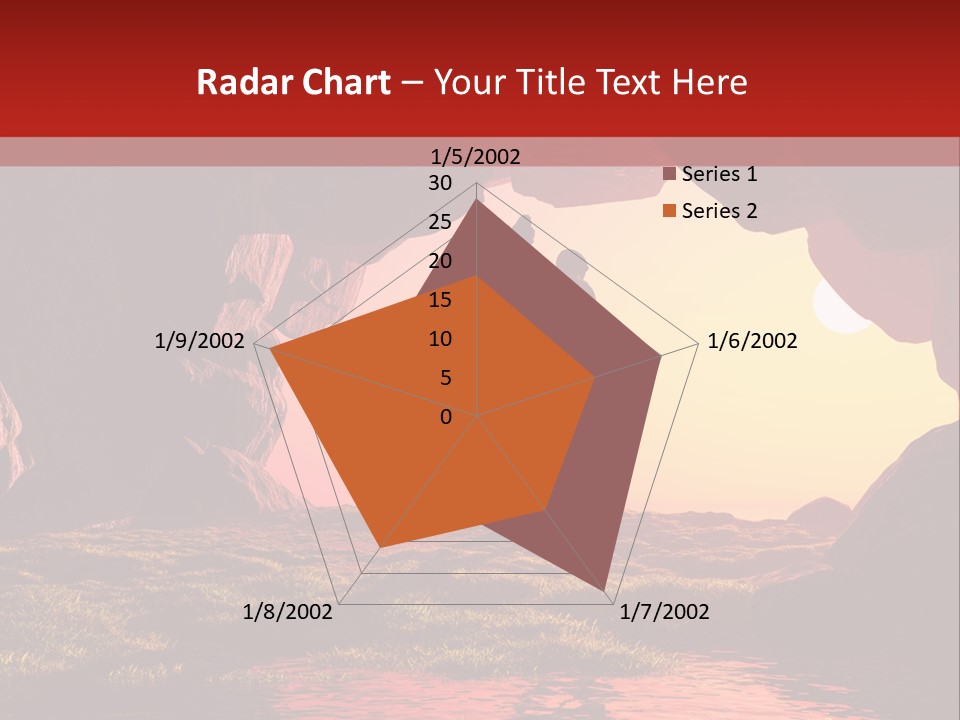 Radar Chart – Your Title Text Here

1/5/2002
30
25
20
15
10
5
0
1/6/2002
1/7/2002
1/8/2002
1/9/2002

Series 1
Series 2